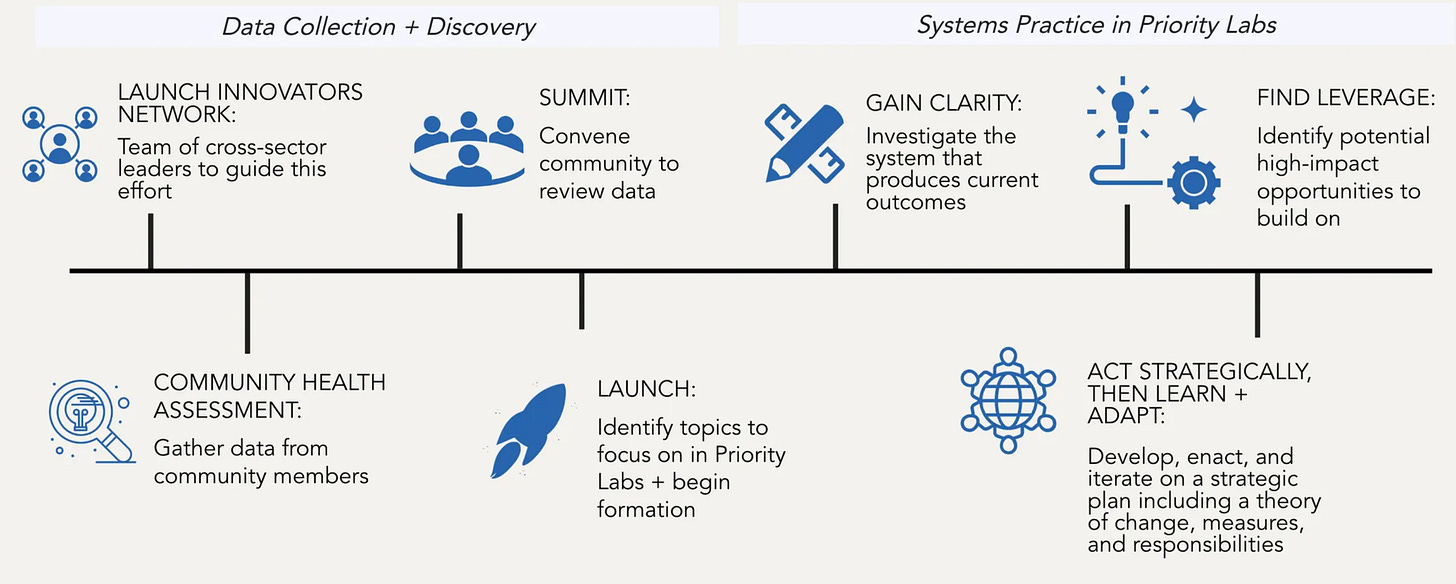 Data Collection + Discovery

Systems Practice in Priority Labs

LAUNCH INNOVATORS NETWORK:
Team of cross-sector leaders to guide this effort

COMMUNITY HEALTH ASSESSMENT:
Gather data from community members

SUMMIT:
Convene community to review data

LAUNCH:
Identify topics to focus on in Priority Labs + begin formation

GAIN CLARITY:
Investigate the system that produces current outcomes

FIND LEVERAGE:
Identify potential high-impact opportunities to build on

ACT STRATEGICALLY, THEN LEARN + ADAPT:
Develop, enact, and iterate on a strategic plan including a theory of change, measures, and responsibilities